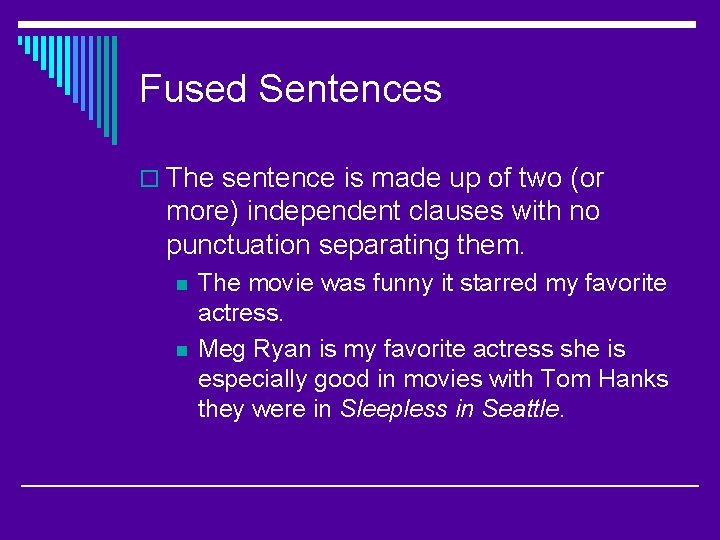 Fused Sentences

The sentence is made up of two (or more) independent clauses with no punctuation separating them.

The movie was funny it starred my favorite actress.

Meg Ryan is my favorite actress she is especially good in movies with Tom Hanks they were in Sleepless in Seattle.